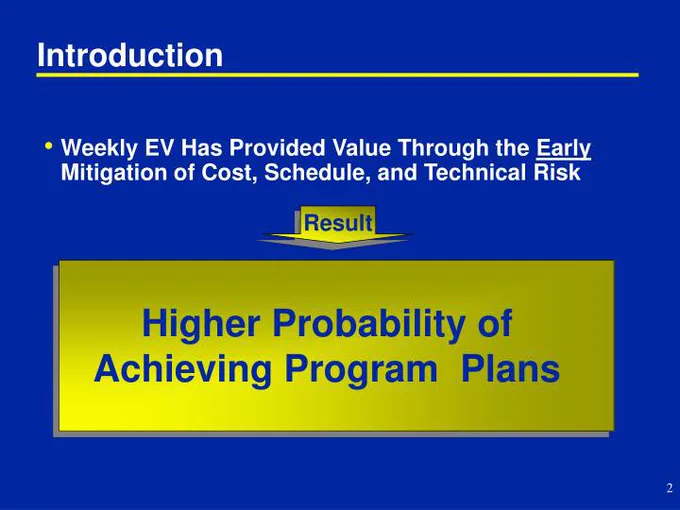 Introduction

• Weekly EV Has Provided Value Through the Early Mitigation of Cost, Schedule, and Technical Risk

Result

Higher Probability of Achieving Program Plans

2